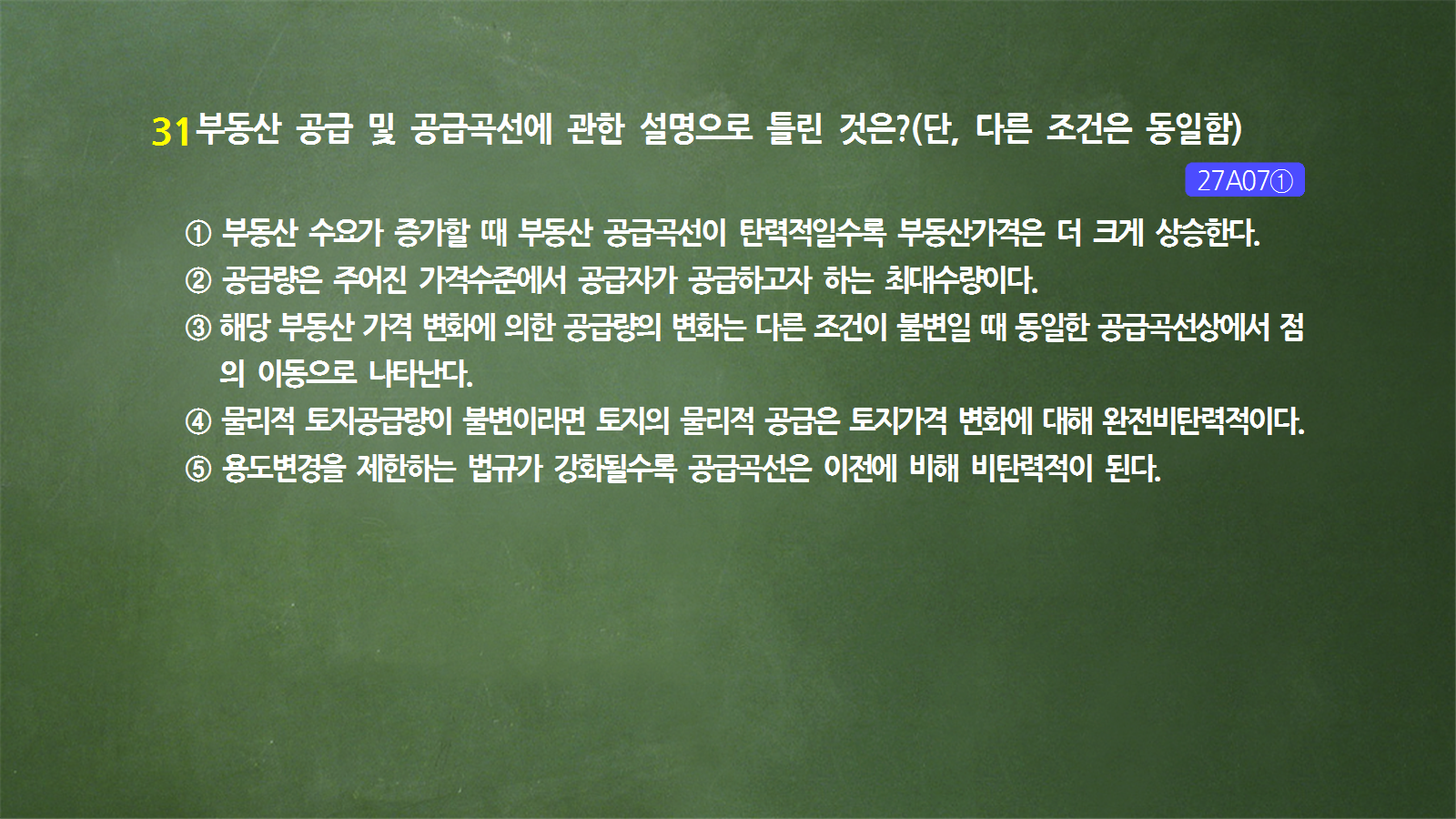 31 부동산 공급 및 공급곡선에 관한 설명으로 틀린 것은?(단, 다른 조건은 동일함)

27A07①

① 부동산 수요가 증가할 때 부동산 공급곡선이 탄력적일수록 부동산가격은 더 크게 상승한다.
② 공급량은 주어진 가격수준에서 공급자가 공급하고자 하는 최대수량이다.
③ 해당 부동산 가격 변화에 의한 공급량의 변화는 다른 조건이 불변일 때 동일한 공급곡선상에서 점의 이동으로 나타난다.
④ 물리적 토지공급량이 불변이라면 토지의 물리적 공급은 토지가격 변화에 대해 완전비탄력적이다.
⑤ 용도변경을 제한하는 법규가 강화될수록 공급곡선은 이전에 비해 비탄력적이 된다.